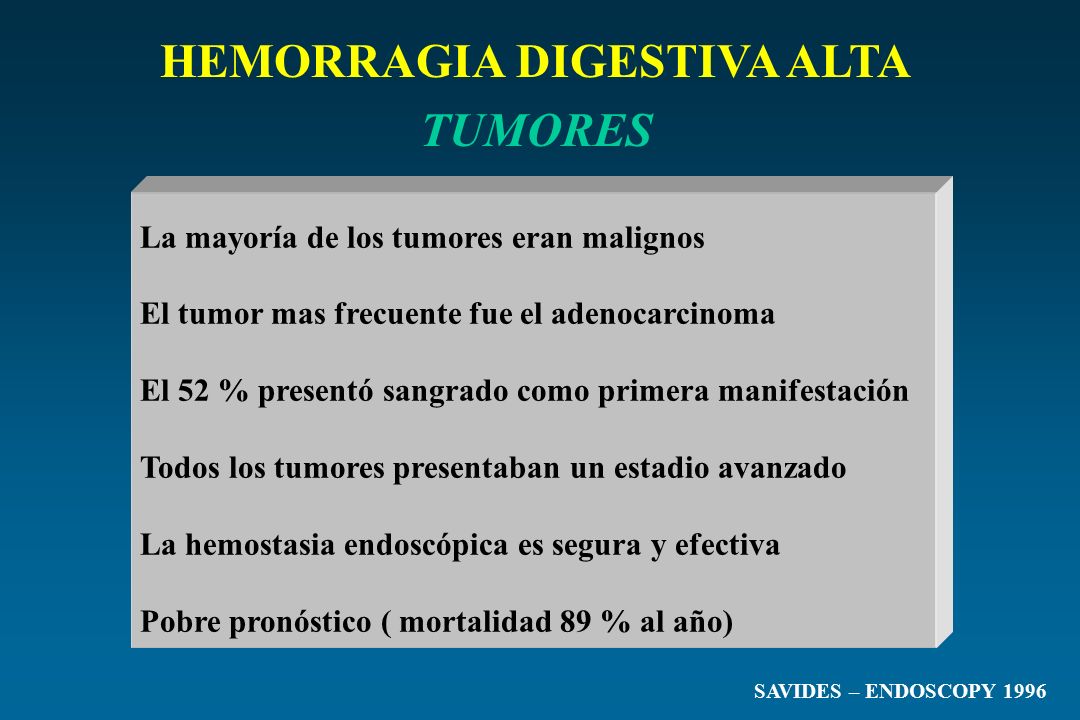 HEMORRAGIA DIGESTIVA ALTA

TUMORES

La mayoría de los tumores eran malignos

El tumor mas frecuente fue el adenocarcinoma

El 52 % presentó sangrado como primera manifestación

Todos los tumores presentaban un estadio avanzado

La hemostasia endoscópica es segura y efectiva

Pobre pronóstico ( mortalidad 89 % al año)

SAVIDES – ENDOSCOPY 1996